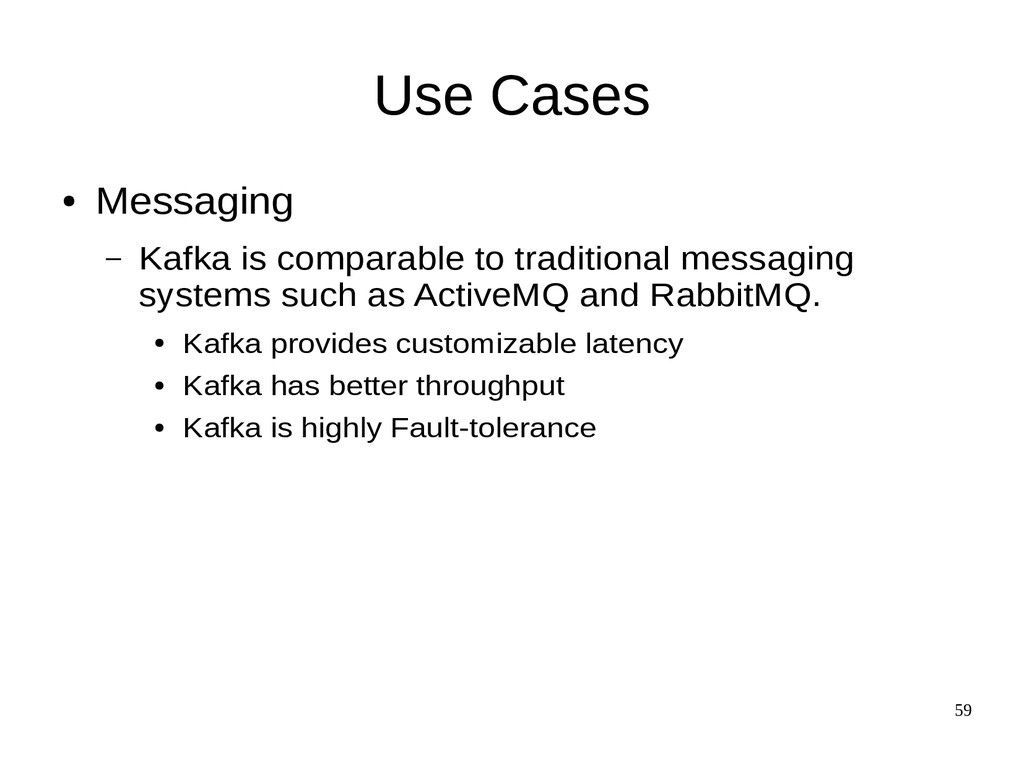 Use Cases

● Messaging

– Kafka is comparable to traditional messaging systems such as ActiveMQ and RabbitMQ.

● Kafka provides customizable latency

● Kafka has better throughput

● Kafka is highly Fault-tolerance

59